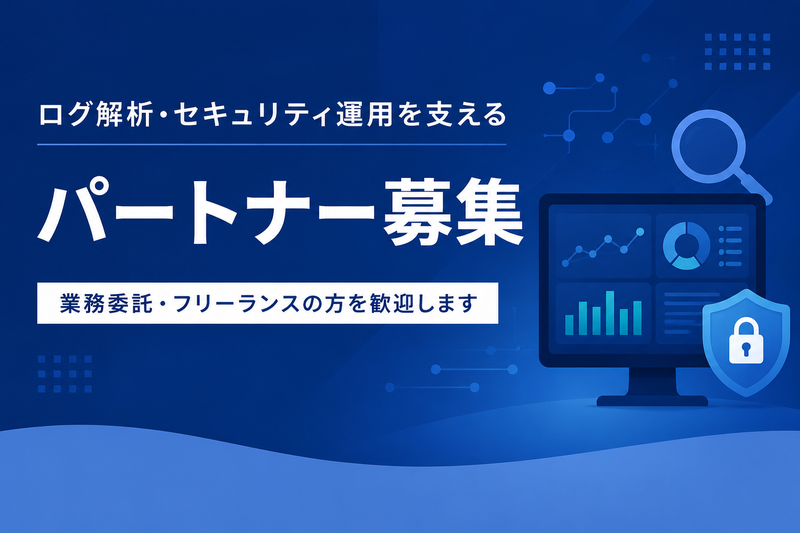 ログ解析・セキュリティ運用を支える

パートナー募集

業務委託・フリーランスの方を歓迎します